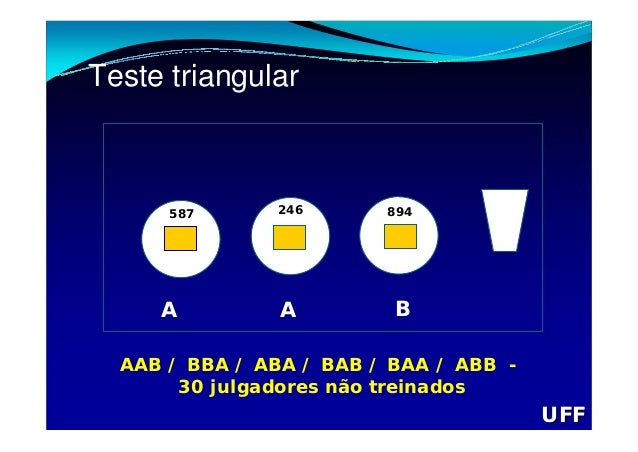 Teste triangular

587

246

894

A

A

B

AAB / BBA / ABA / BAB / BAA / ABB -
30 julgadores não treinados

UFF